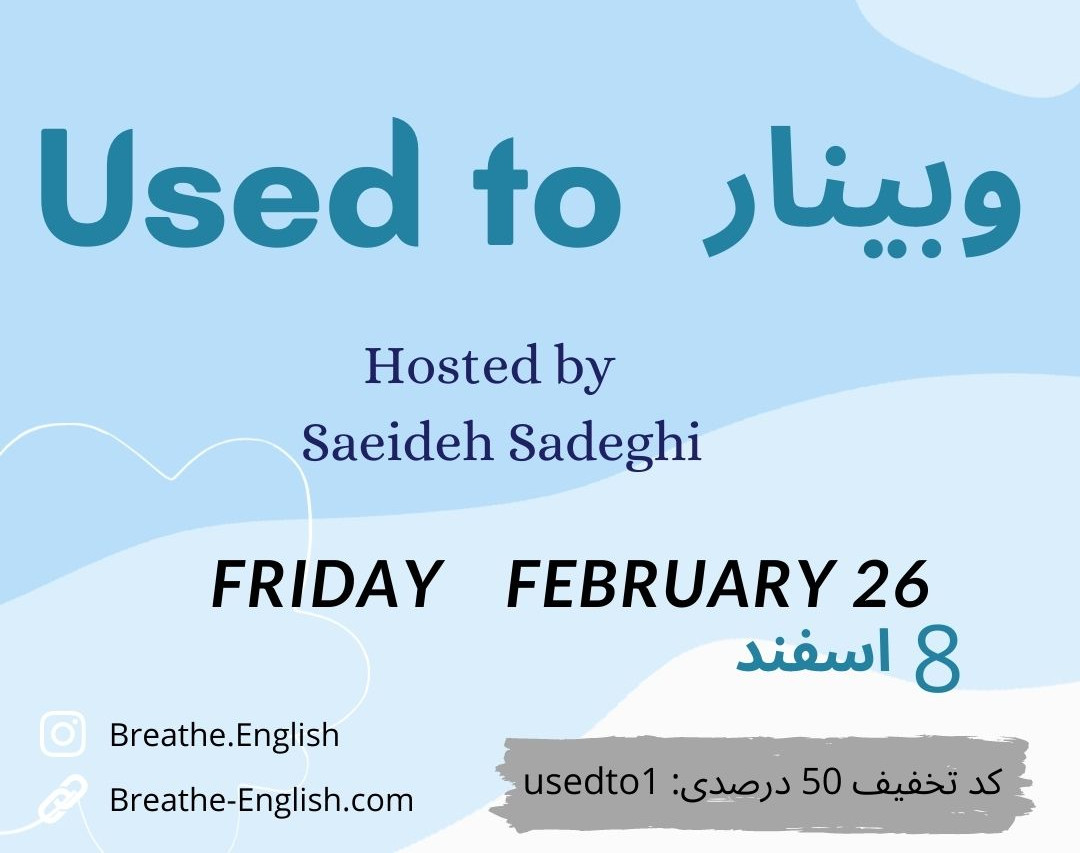 وبینار Used to

Hosted by
Saeideh Sadeghi

FRIDAY FEBRUARY 26
8 اسفند

Breathe.English
Breathe-English.com

کد تخفیف 50 درصدی: usedto1